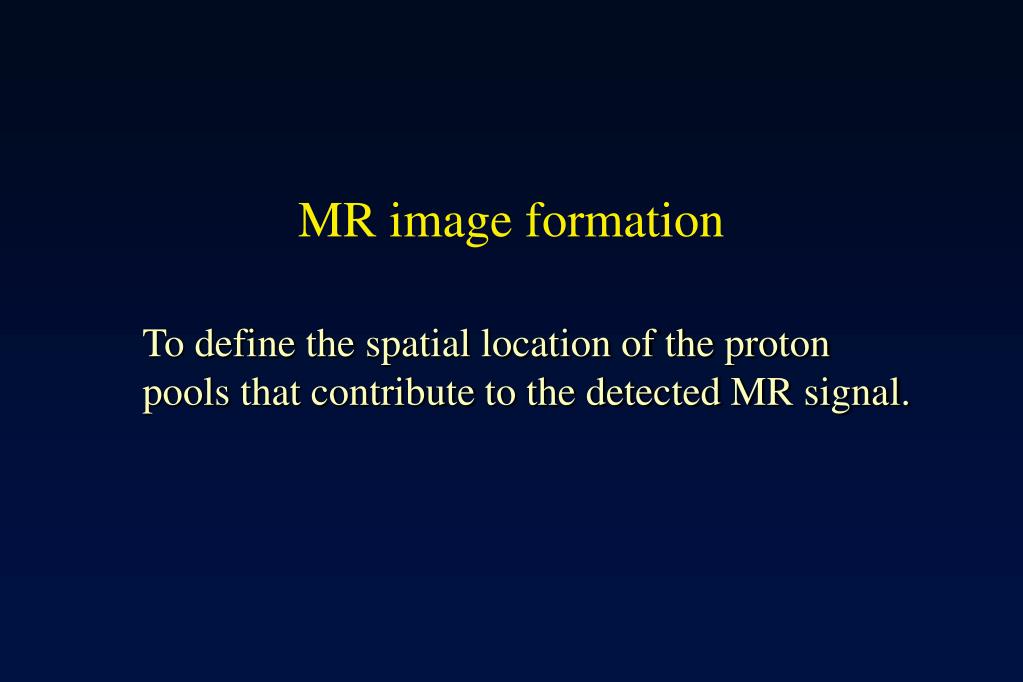 MR image formation

To define the spatial location of the proton pools that contribute to the detected MR signal.